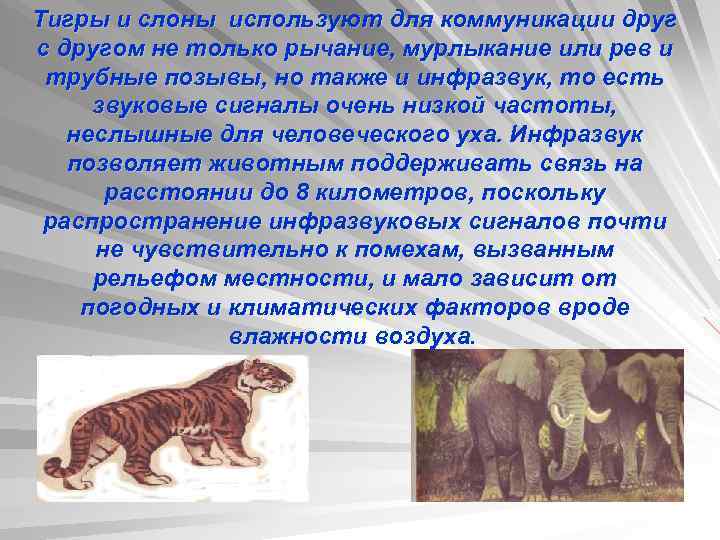 Тигры и слоны используют для коммуникации друг с другом не только рычание, мурлыкание или рев и трубные позывы, но также и инфразвук, то есть звуковые сигналы очень низкой частоты, неслышные для человеческого уха. Инфразвук позволяет животным поддерживать связь на расстоянии до 8 километров, поскольку распространение инфразвуковых сигналов почти не чувствительно к помехам, вызванным рельефом местности, и мало зависит от погодных и климатических факторов вроде влажности воздуха.